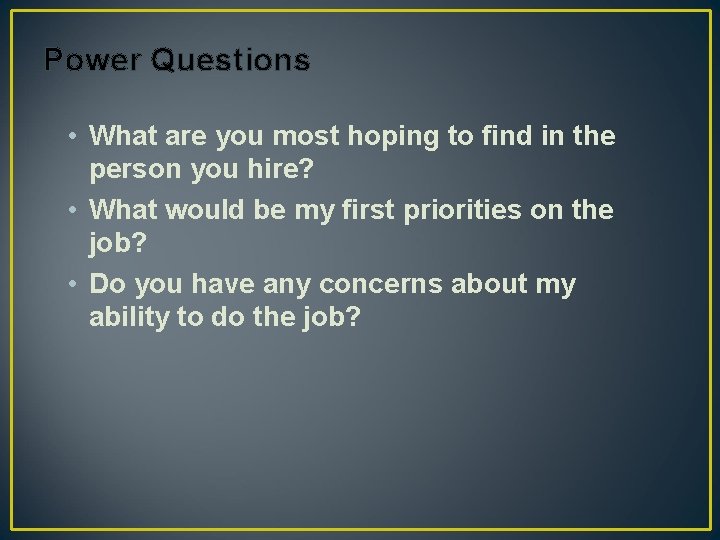 Power Questions

• What are you most hoping to find in the person you hire?
• What would be my first priorities on the job?
• Do you have any concerns about my ability to do the job?